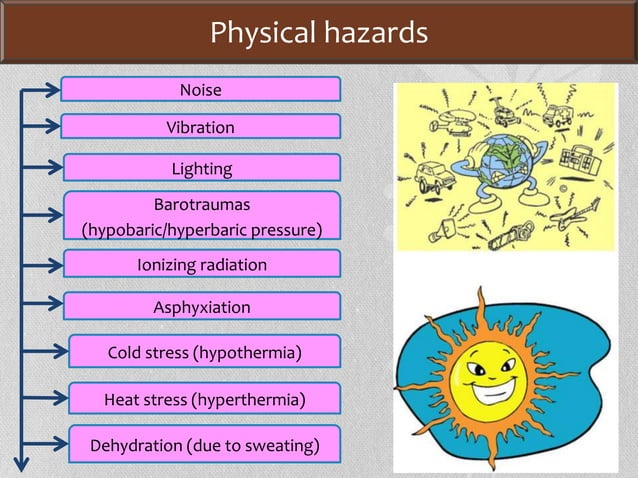 Physical hazards

Noise

Vibration

Lighting

Barotraumas
(hypobaric/hyperbaric pressure)

Ionizing radiation

Asphyxiation

Cold stress (hypothermia)

Heat stress (hyperthermia)

Dehydration (due to sweating)